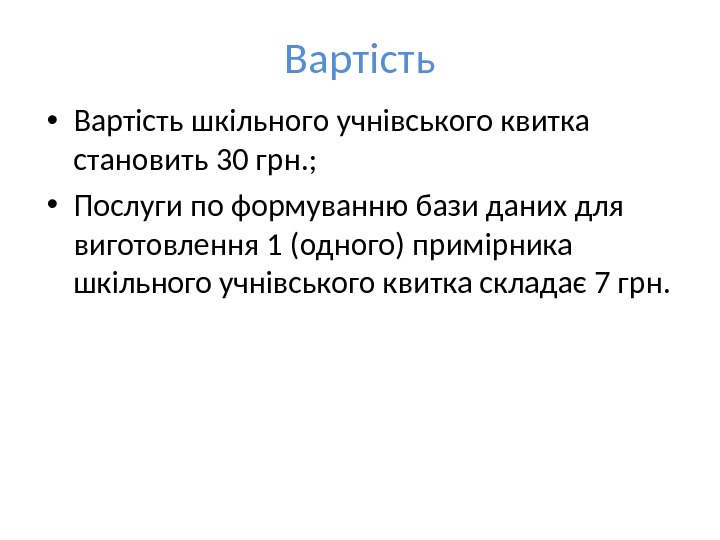 Вартість

• Вартість шкільного учнівського квитка становить 30 грн.;

• Послуги по формуванню бази даних для виготовлення 1 (одного) примірника шкільного учнівського квитка складає 7 грн.